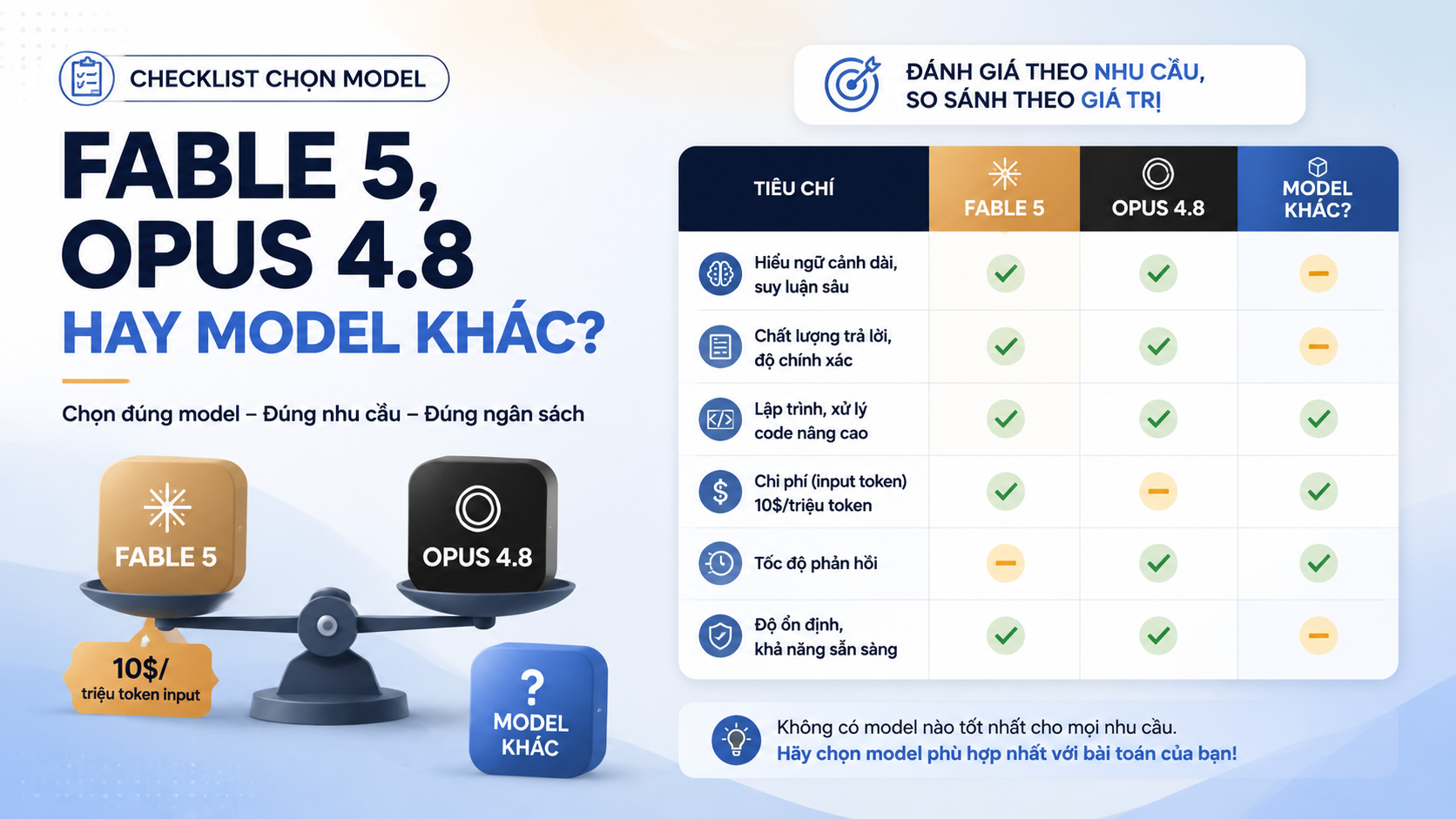 CHECKLIST CHỌN MODEL

FABLE 5, OPUS 4.8

HAY MODEL KHÁC?

Chọn đúng model – Đúng nhu cầu – Đúng ngân sách

FABLE 5

OPUS 4.8

10$/ triệu token input

? MODEL KHÁC

ĐÁNH GIÁ THEO NHU CẦU, SO SÁNH THEO GIÁ TRỊ

| TIÊU CHÍ | FABLE 5 | OPUS 4.8 | MODEL KHÁC? |
|---|---|---|---|
| Hiểu ngữ cảnh dài, suy luận sâu | ✓ | ✓ | – |
| Chất lượng trả lời, độ chính xác | ✓ | ✓ | – |
| Lập trình, xử lý code nâng cao | ✓ | ✓ | ✓ |
| Chi phí (input token) 10$/triệu token | ✓ | – | ✓ |
| Tốc độ phản hồi | – | ✓ | ✓ |
| Độ ổn định, khả năng sẵn sàng | ✓ | ✓ | – |

Không có model nào tốt nhất cho mọi nhu cầu.
Hãy chọn model phù hợp nhất với bài toán của bạn!